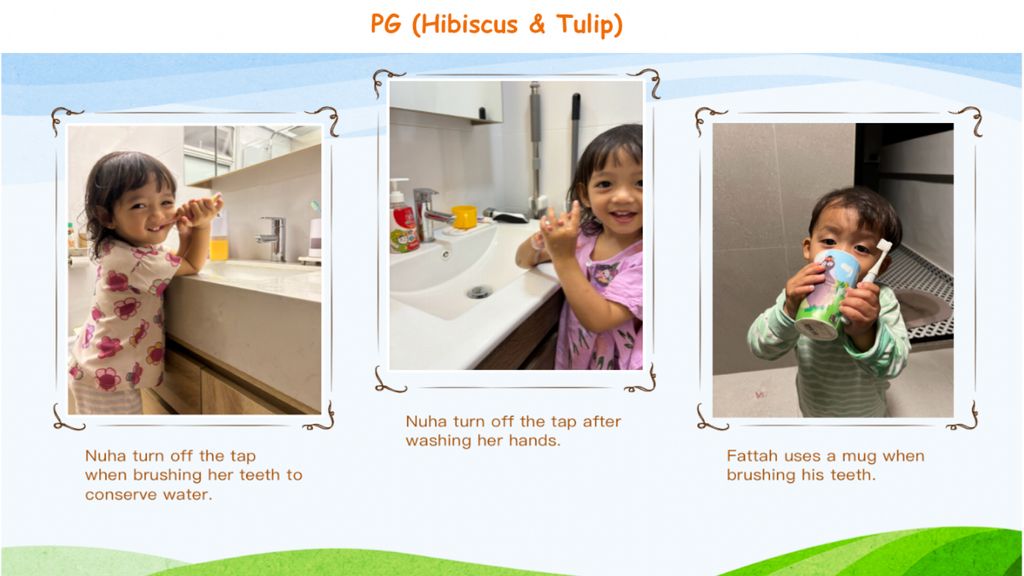 PG (Hibiscus & Tulip)

Nuha turn off the tap when brushing her teeth to conserve water.

Nuha turn off the tap after washing her hands.

Fattah uses a mug when brushing his teeth.